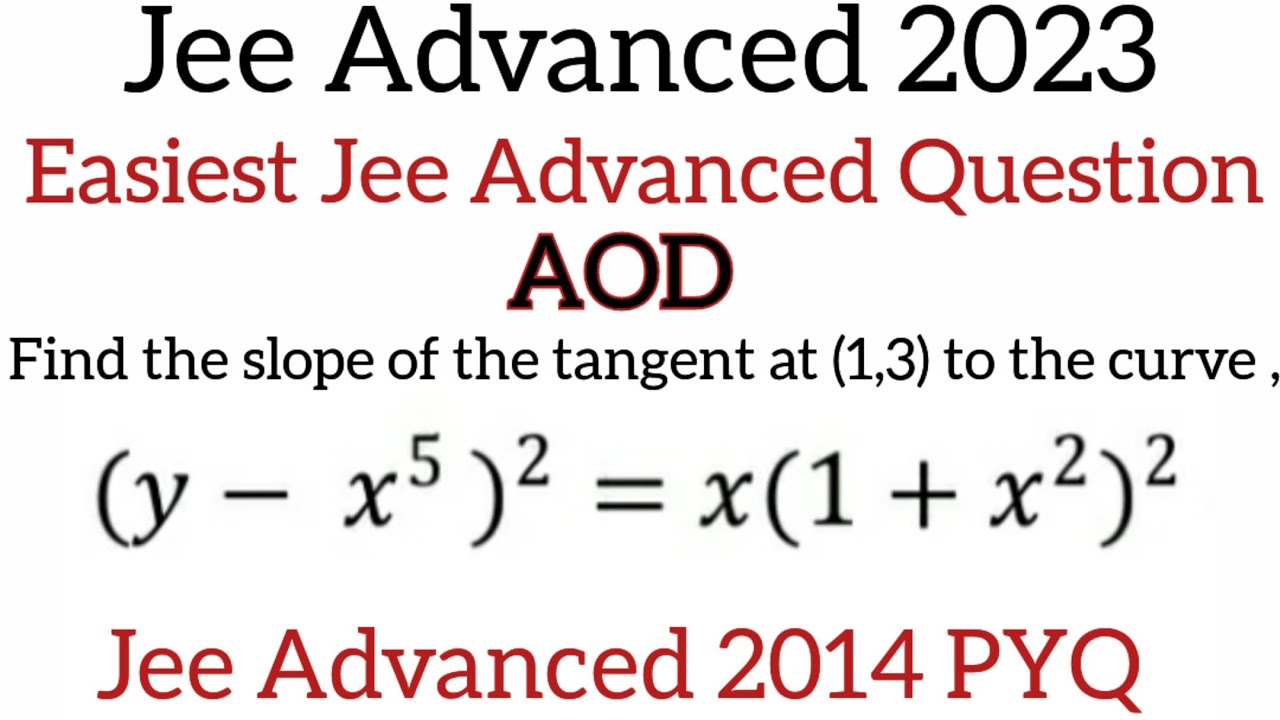 Jee Advanced 2023

Easiest Jee Advanced Question

AOD

Find the slope of the tangent at (1,3) to the curve ,

$(y - x^5)^2 = x(1 + x^2)^2$

Jee Advanced 2014 PYQ